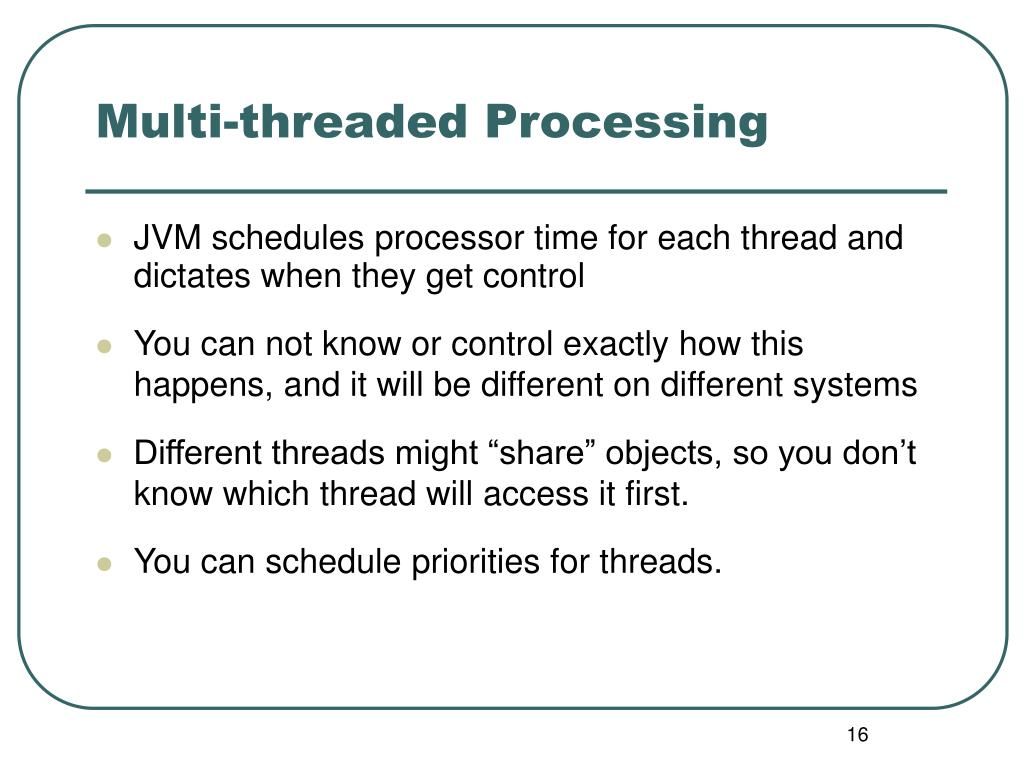 Multi-threaded Processing

- JVM schedules processor time for each thread and dictates when they get control
- You can not know or control exactly how this happens, and it will be different on different systems
- Different threads might “share” objects, so you don’t know which thread will access it first.
- You can schedule priorities for threads.

16